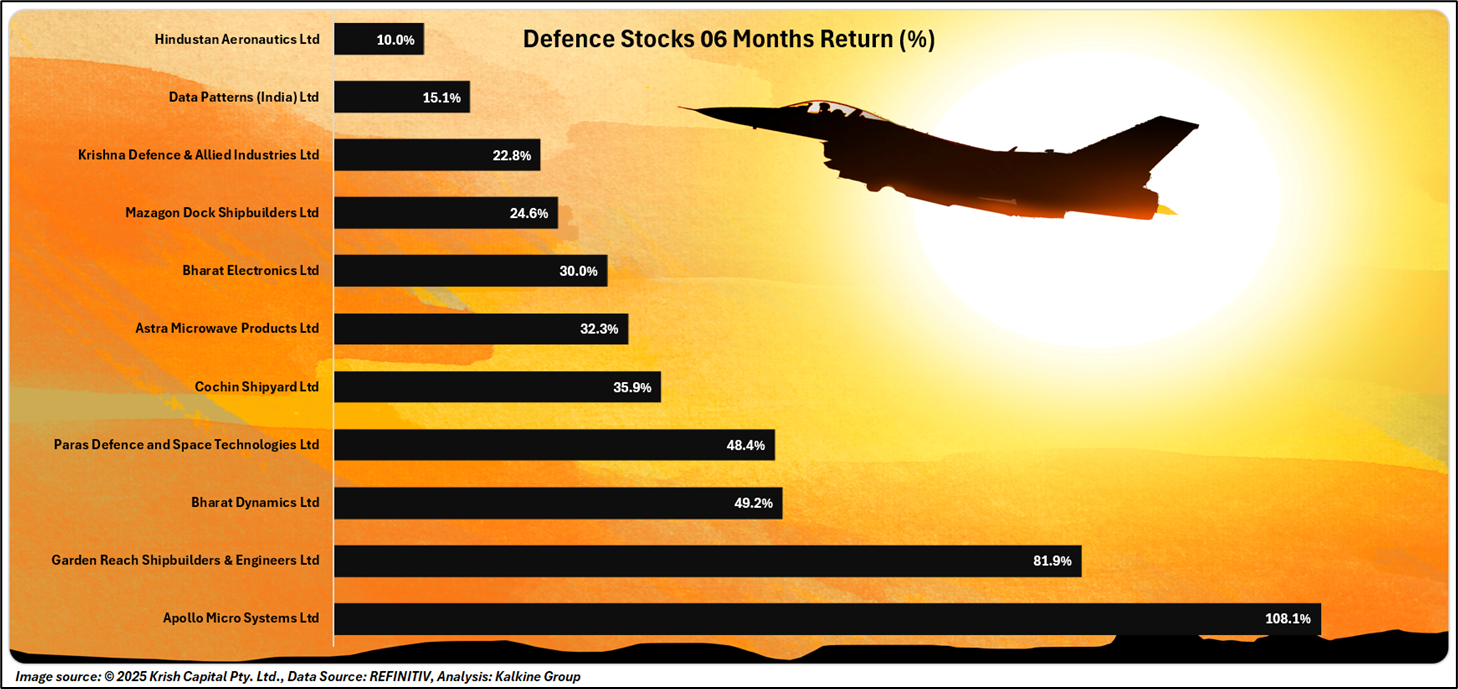 Defence Stocks 06 Months Return (%)

Hindustan Aeronautics Ltd 10.0%
Data Patterns (India) Ltd 15.1%
Krishna Defence & Allied Industries Ltd 22.8%
Mazagon Dock Shipbuilders Ltd 24.6%
Bharat Electronics Ltd 30.0%
Astra Microwave Products Ltd 32.3%
Cochin Shipyard Ltd 35.9%
Paras Defence and Space Technologies Ltd 48.4%
Bharat Dynamics Ltd 49.2%
Garden Reach Shipbuilders & Engineers Ltd 81.9%
Apollo Micro Systems Ltd 108.1%

Image source: © 2025 Krish Capital Pty. Ltd., Data Source: REFINITIV, Analysis: Kalkine Group